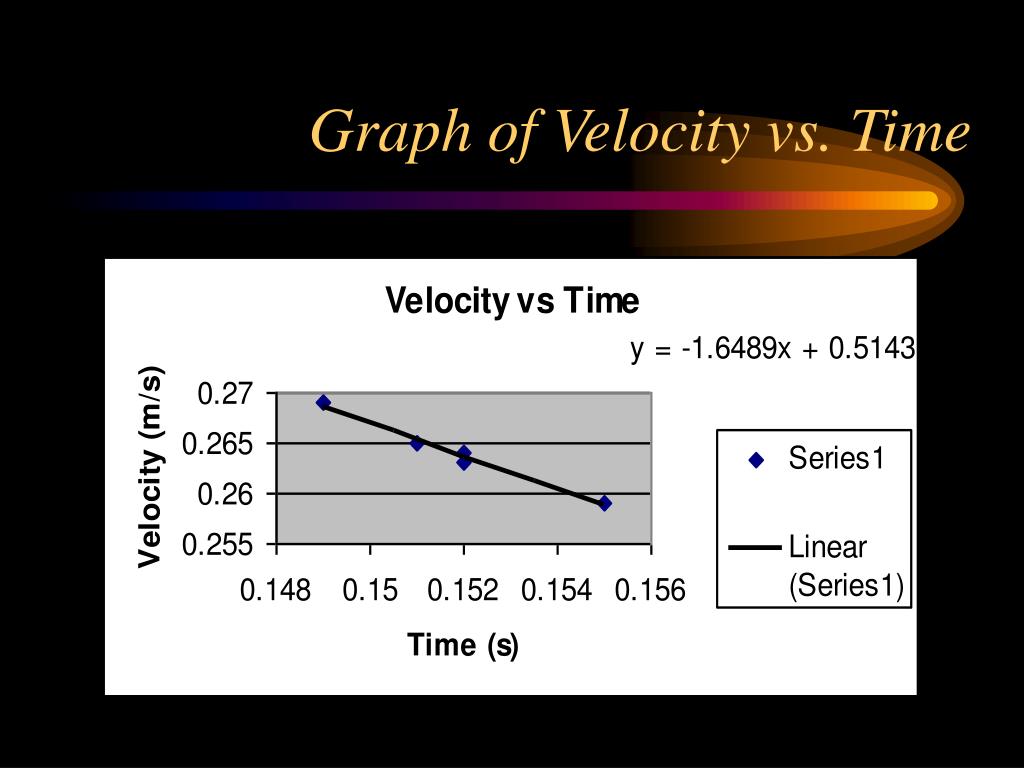 Graph of Velocity vs. Time

Velocity vs Time

y = -1.6489x + 0.5143

Velocity (m/s)

0.27
0.265
0.26
0.255

0.148 0.15 0.152 0.154 0.156

Time (s)

Series1

Linear (Series1)